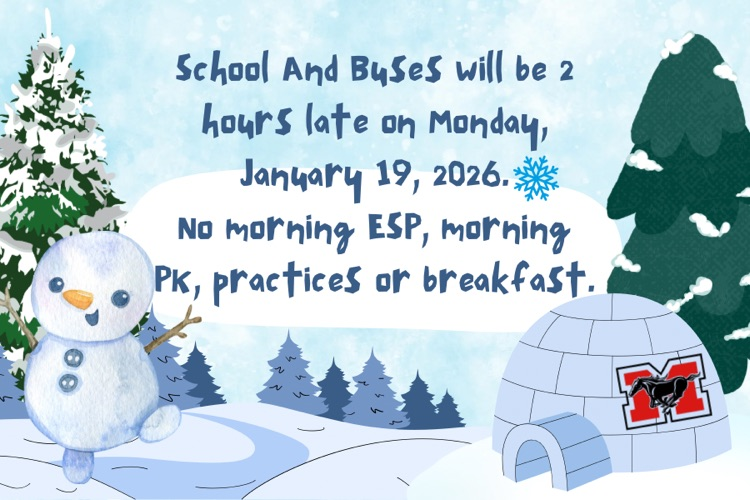 School And Buses will be 2 hours late on Monday, January 19, 2026.

No morning ESP, morning PK, practices or breakfast.

M